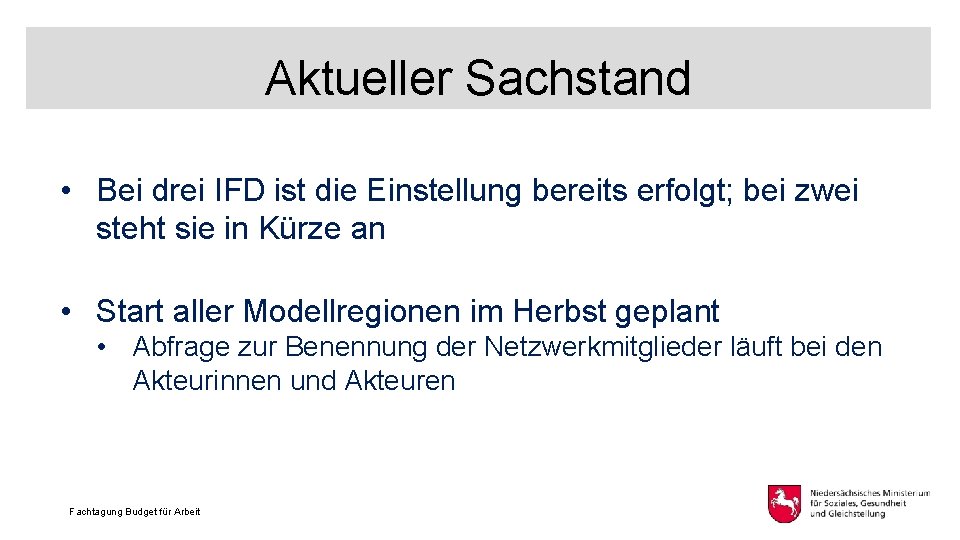 Aktueller Sachstand

• Bei drei IFD ist die Einstellung bereits erfolgt; bei zwei steht sie in Kürze an

• Start aller Modellregionen im Herbst geplant
  • Abfrage zur Benennung der Netzwerkmitglieder läuft bei den Akteurinnen und Akteuren

Fachtagung Budget für Arbeit

Niedersächsisches Ministerium für Soziales, Gesundheit und Gleichstellung